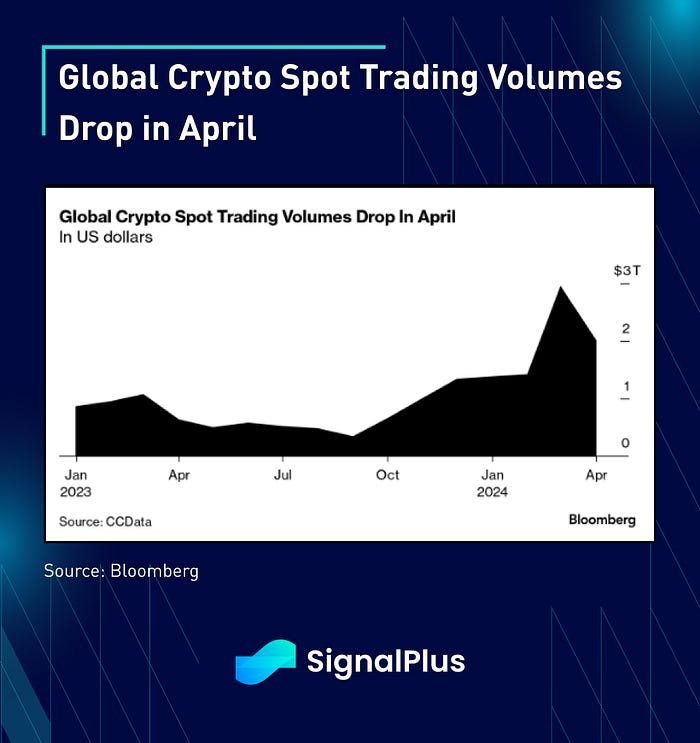 Global Crypto Spot Trading Volumes Drop in April

Global Crypto Spot Trading Volumes Drop In April
In US dollars

$3T
2
1
0

Jan 2023
Apr
Jul
Oct
Jan 2024
Apr

Source: CCData
Bloomberg

Source: Bloomberg

SignalPlus